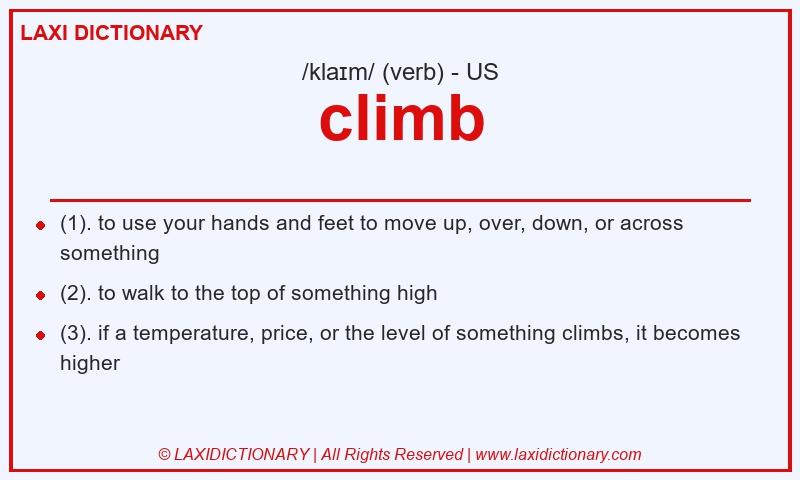 LAXI DICTIONARY

/klaɪm/ (verb) - US

climb

- (1). to use your hands and feet to move up, over, down, or across something
- (2). to walk to the top of something high
- (3). if a temperature, price, or the level of something climbs, it becomes higher

© LAXIDICTIONARY | All Rights Reserved | www.laxidictionary.com